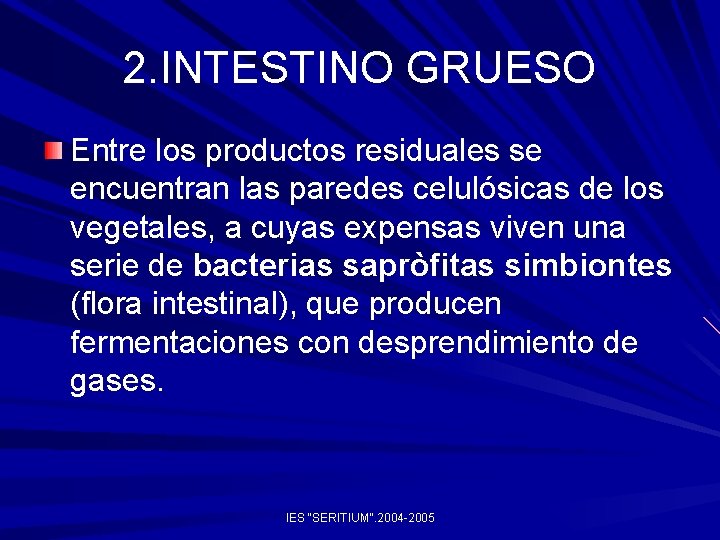 2.INTESTINO GRUESO

Entre los productos residuales se encuentran las paredes celulósicas de los vegetales, a cuyas expensas viven una serie de bacterias sapròfitas simbiontes (flora intestinal), que producen fermentaciones con desprendimiento de gases.

IES "SERITIUM".2004-2005